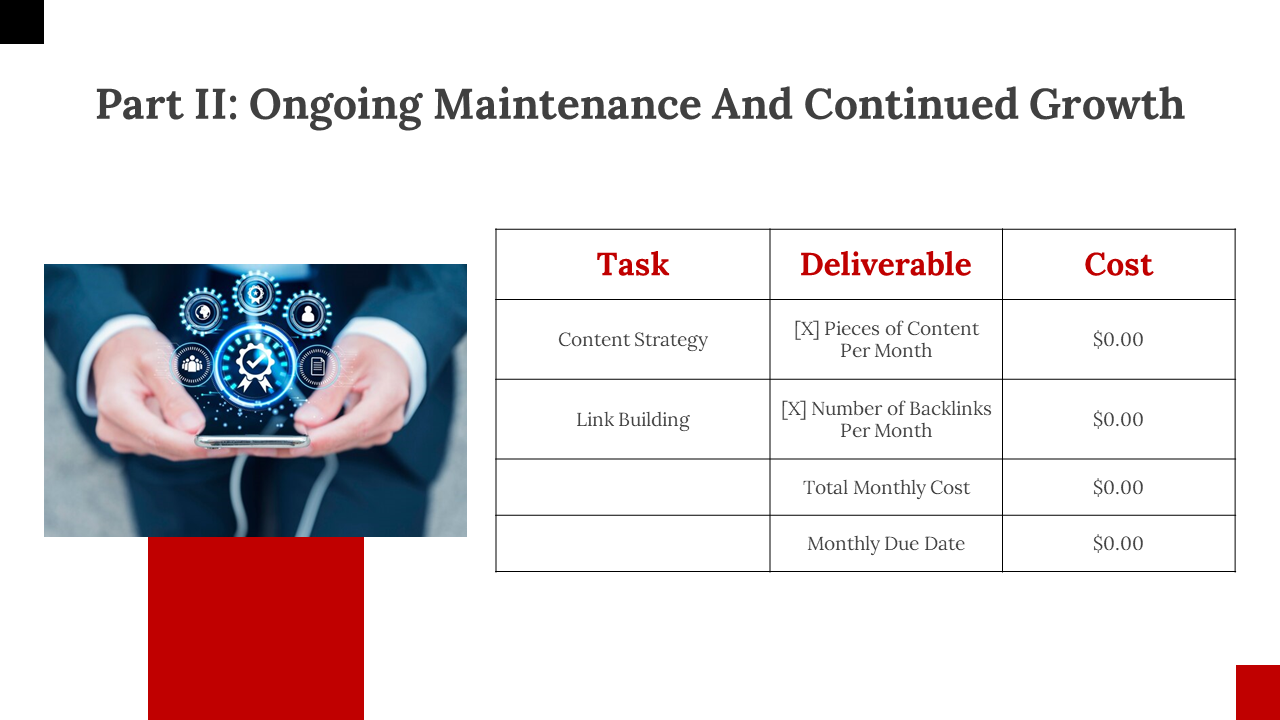 Part II: Ongoing Maintenance And Continued Growth

| Task | Deliverable | Cost |
|---|---|---|
| Content Strategy | [X] Pieces of Content Per Month | \$0.00 |
| Link Building | [X] Number of Backlinks Per Month | \$0.00 |
| | Total Monthly Cost | \$0.00 |
| | Monthly Due Date | \$0.00 |